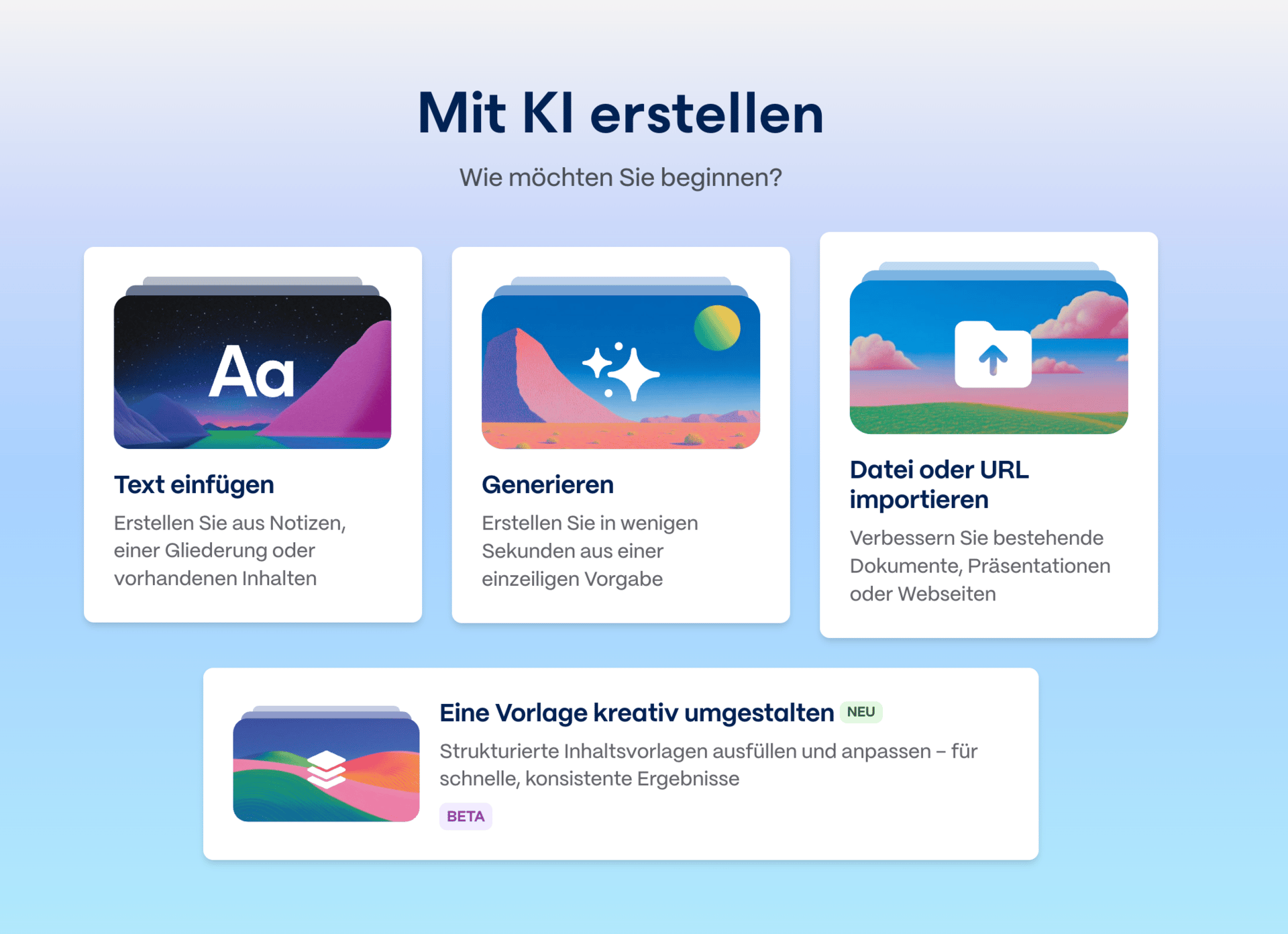 Mit KI erstellen

Wie möchten Sie beginnen?

Aa

Text einfügen

Erstellen Sie aus Notizen, einer Gliederung oder vorhandenen Inhalten

Generieren

Erstellen Sie in wenigen Sekunden aus einer einzeiligen Vorgabe

Datei oder URL importieren

Verbessern Sie bestehende Dokumente, Präsentationen oder Webseiten

Eine Vorlage kreativ umgestalten NEU

Strukturierte Inhaltsvorlagen ausfüllen und anpassen – für schnelle, konsistente Ergebnisse

BETA